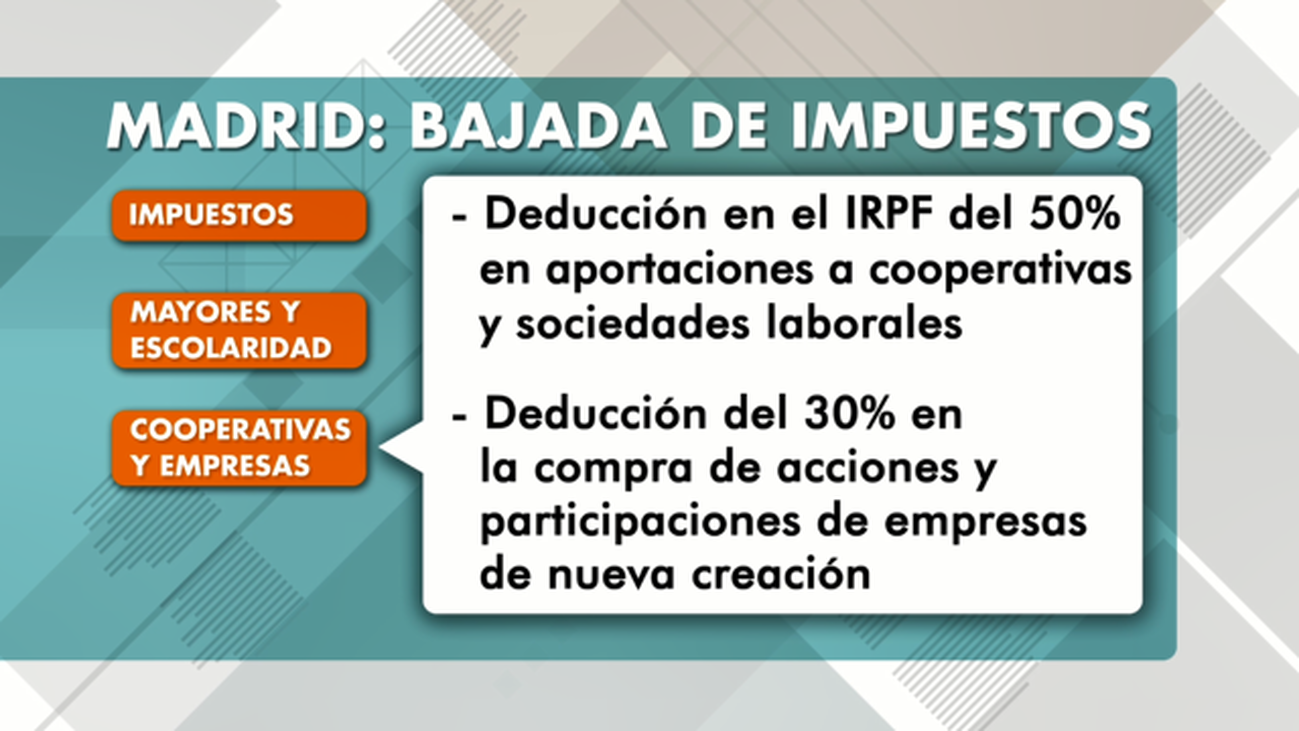 MADRID: BAJADA DE IMPUESTOS

IMPUESTOS

MAYORES Y ESCOLARIDAD

COOPERATIVAS Y EMPRESAS

- Deducción en el IRPF del 50% en aportaciones a cooperativas y sociedades laborales

- Deducción del 30% en la compra de acciones y participaciones de empresas de nueva creación